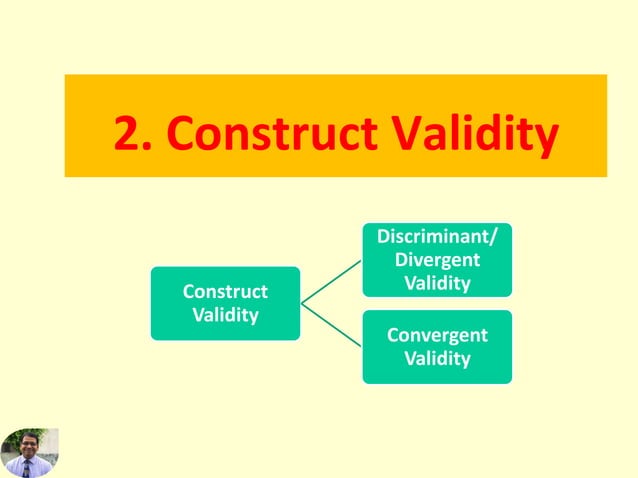 2. Construct Validity

Construct Validity

Discriminant/ Divergent Validity

Convergent Validity